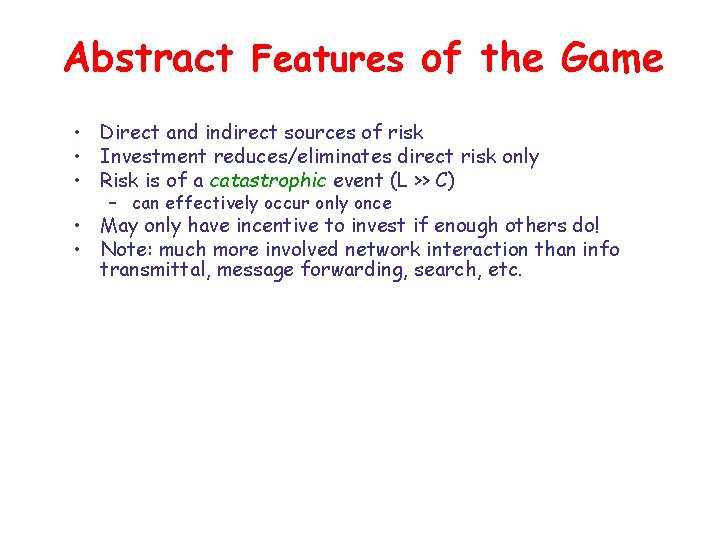 Abstract Features of the Game

• Direct and indirect sources of risk
• Investment reduces/eliminates direct risk only
• Risk is of a catastrophic event (L >> C)
- can effectively occur only once
• May only have incentive to invest if enough others do!
• Note: much more involved network interaction than info transmittal, message forwarding, search, etc.